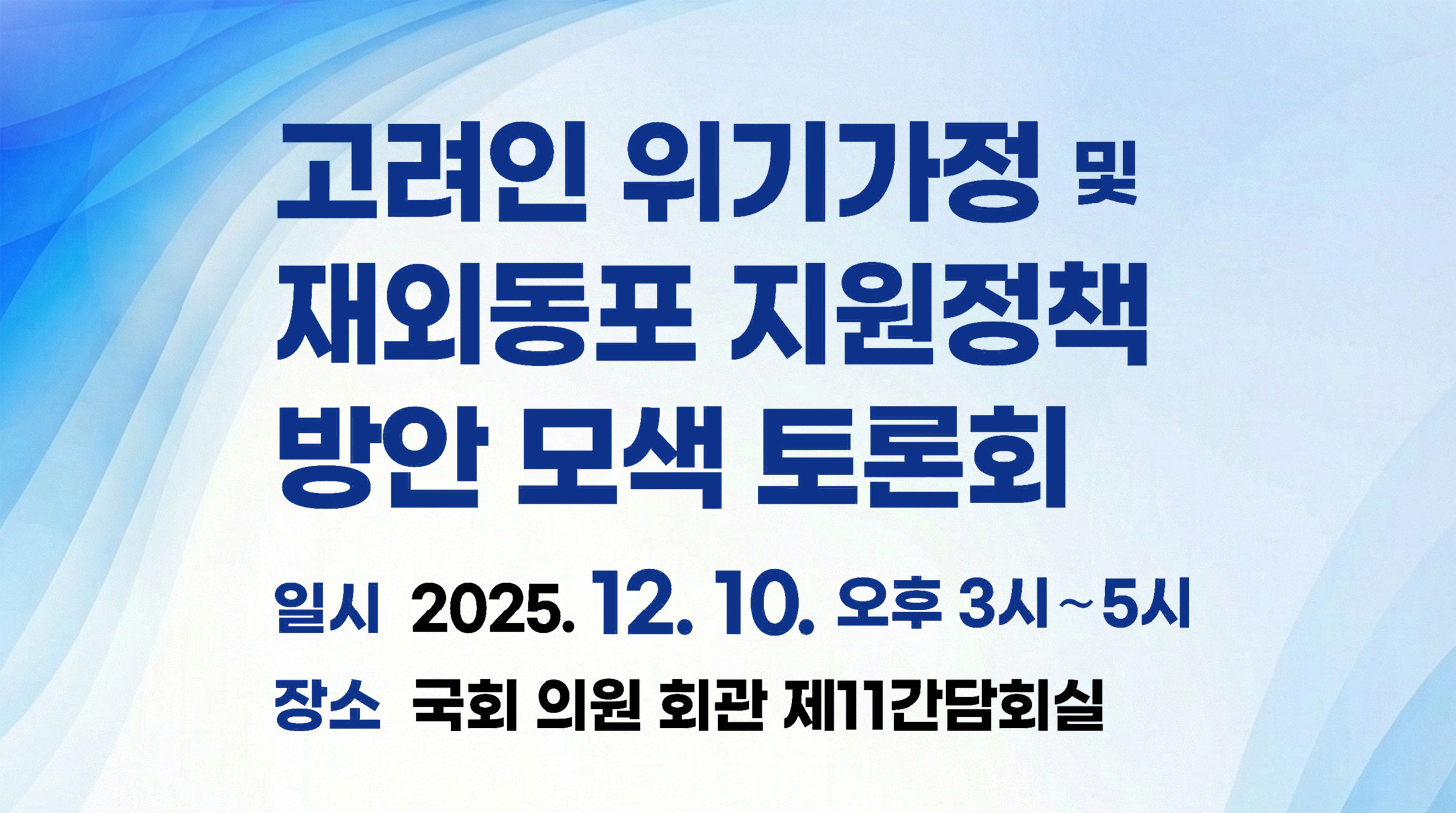 고려인 위기가정 및
재외동포 지원정책
방안 모색 토론회

일시 2025. 12. 10. 오후 3시 ~ 5시

장소 국회 의원 회관 제11간담회실